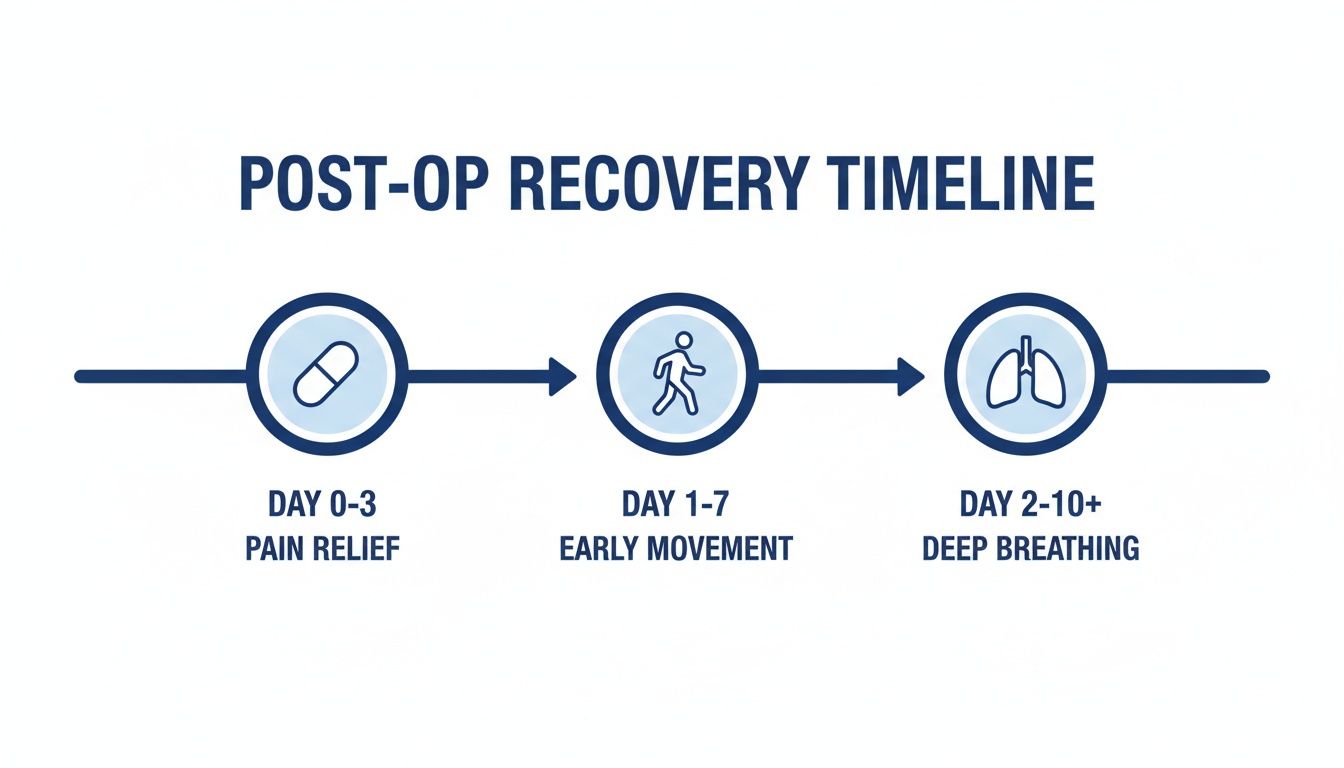 POST-OP RECOVERY TIMELINE

DAY 0-3
PAIN RELIEF

DAY 1-7
EARLY MOVEMENT

DAY 2-10+
DEEP BREATHING